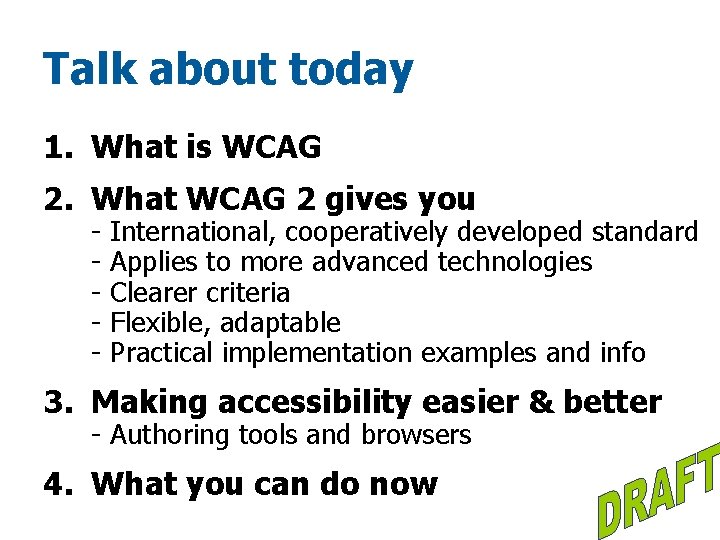 Talk about today

1. What is WCAG

2. What WCAG 2 gives you
- International, cooperatively developed standard
- Applies to more advanced technologies
- Clearer criteria
- Flexible, adaptable
- Practical implementation examples and info

3. Making accessibility easier & better
- Authoring tools and browsers

4. What you can do now

DRAFT